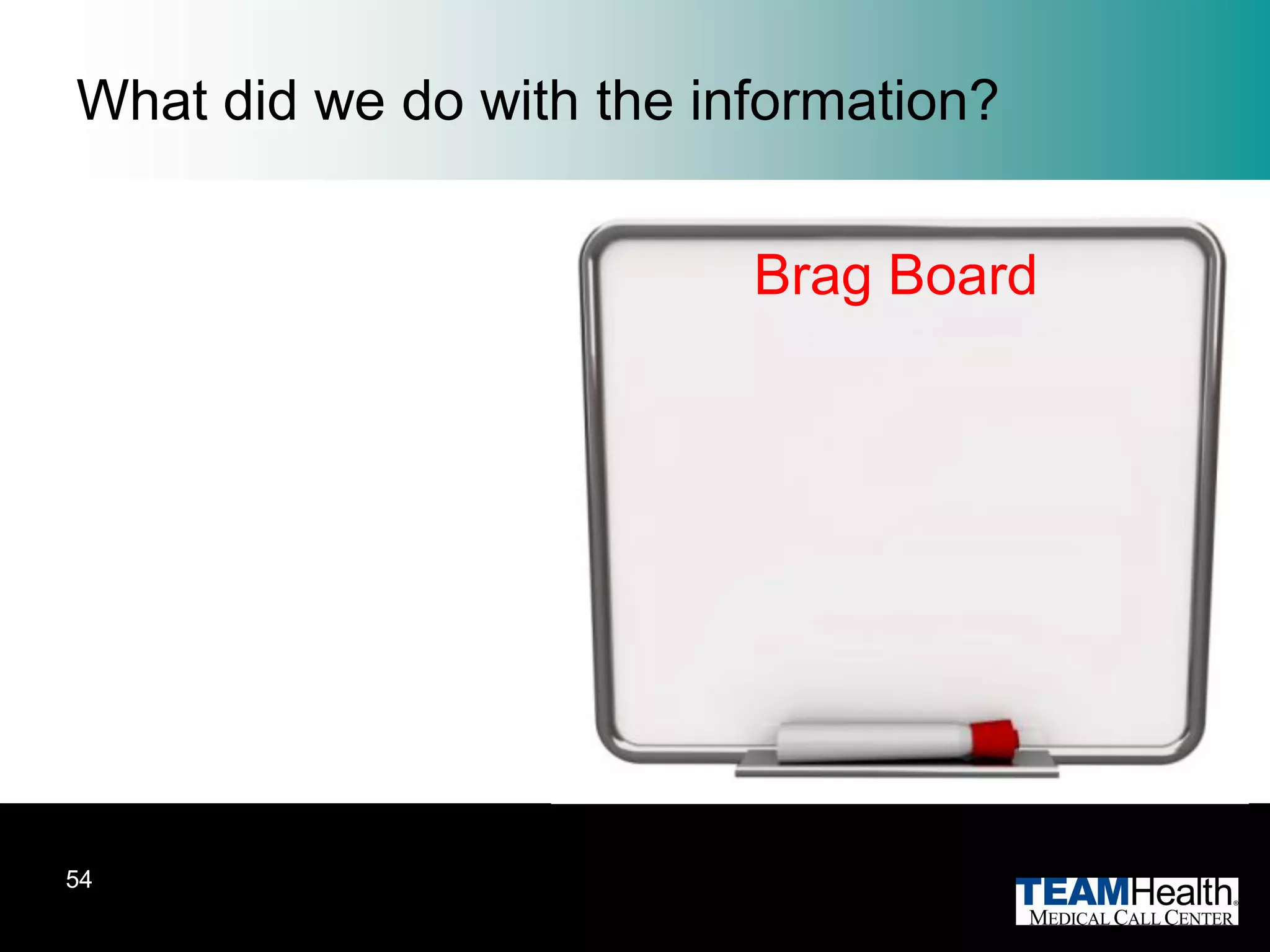 What did we do with the information?

Brag Board

54

TEAMHealth®
MEDICAL CALL CENTER